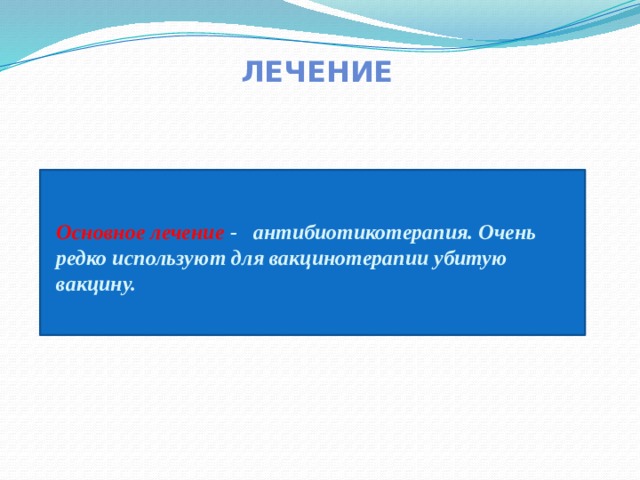 ЛЕЧЕНИЕ

Основное лечение - антибиотикотерапия. Очень редко используют для вакцинотерапии убитую вакцину.